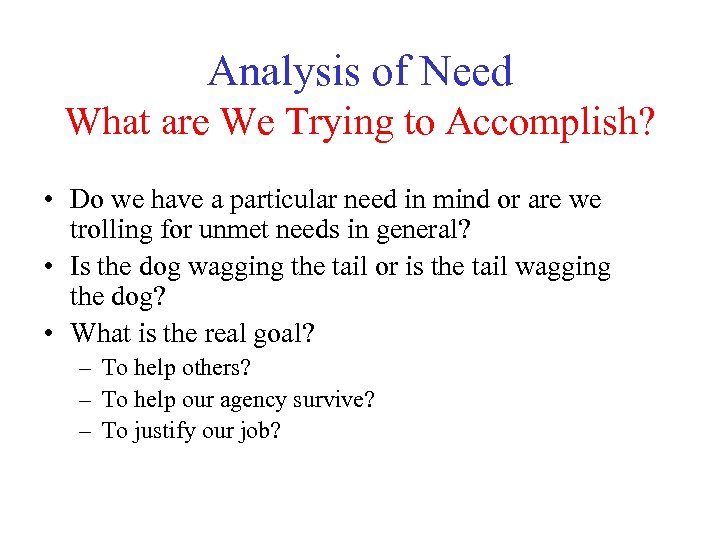 Analysis of Need
What are We Trying to Accomplish?

• Do we have a particular need in mind or are we trolling for unmet needs in general?
• Is the dog wagging the tail or is the tail wagging the dog?
• What is the real goal?
– To help others?
– To help our agency survive?
– To justify our job?